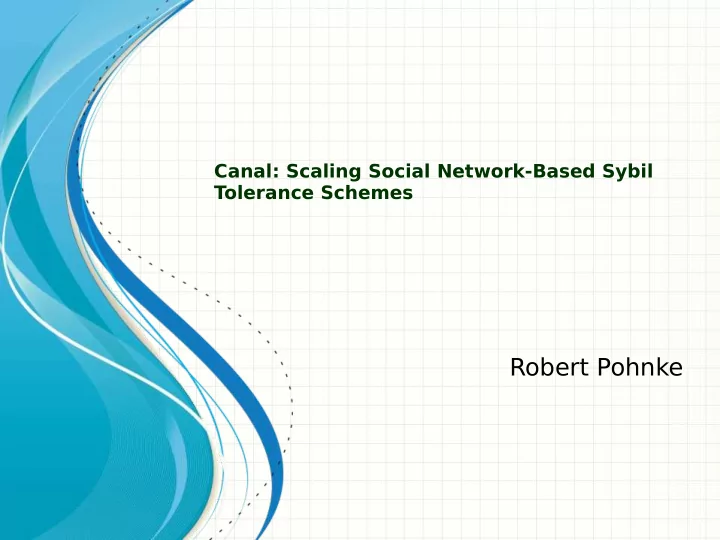 Canal: Scaling Social Network-Based Sybil Tolerance Schemes

Robert Pohnke